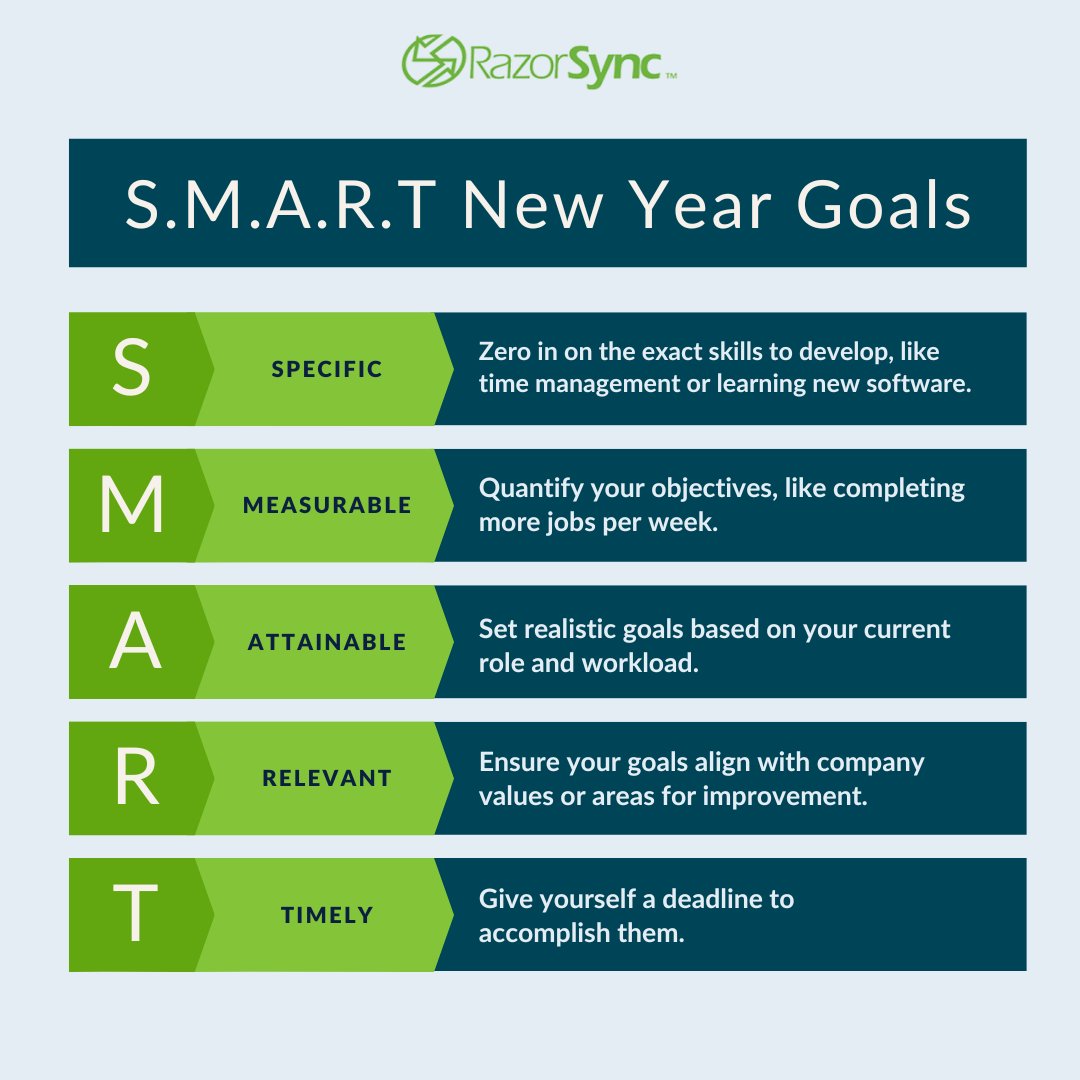 RazorSync™

S.M.A.R.T New Year Goals

S SPECIFIC Zero in on the exact skills to develop, like time management or learning new software.

M MEASURABLE Quantify your objectives, like completing more jobs per week.

A ATTAINABLE Set realistic goals based on your current role and workload.

R RELEVANT Ensure your goals align with company values or areas for improvement.

T TIMELY Give yourself a deadline to accomplish them.